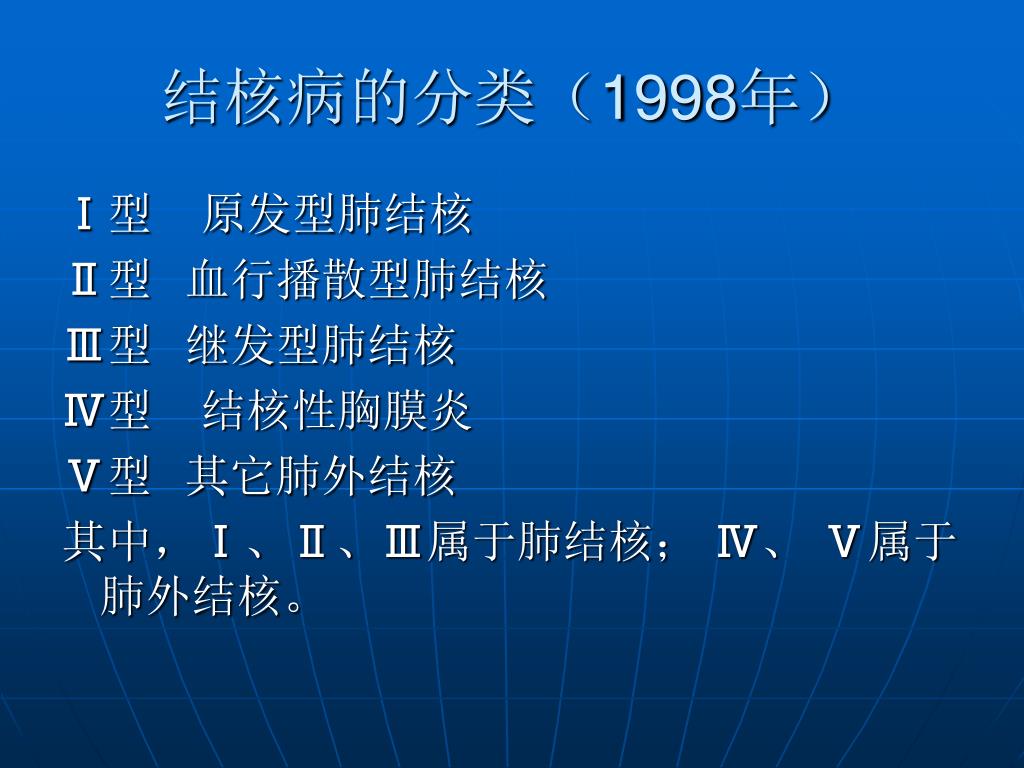 结核病的分类（1998年）

Ⅰ型　原发型肺结核
Ⅱ型　血行播散型肺结核
Ⅲ型　继发型肺结核
Ⅳ型　结核性胸膜炎
Ⅴ型　其它肺外结核
其中，Ⅰ、Ⅱ、Ⅲ属于肺结核；Ⅳ、Ⅴ属于肺外结核。